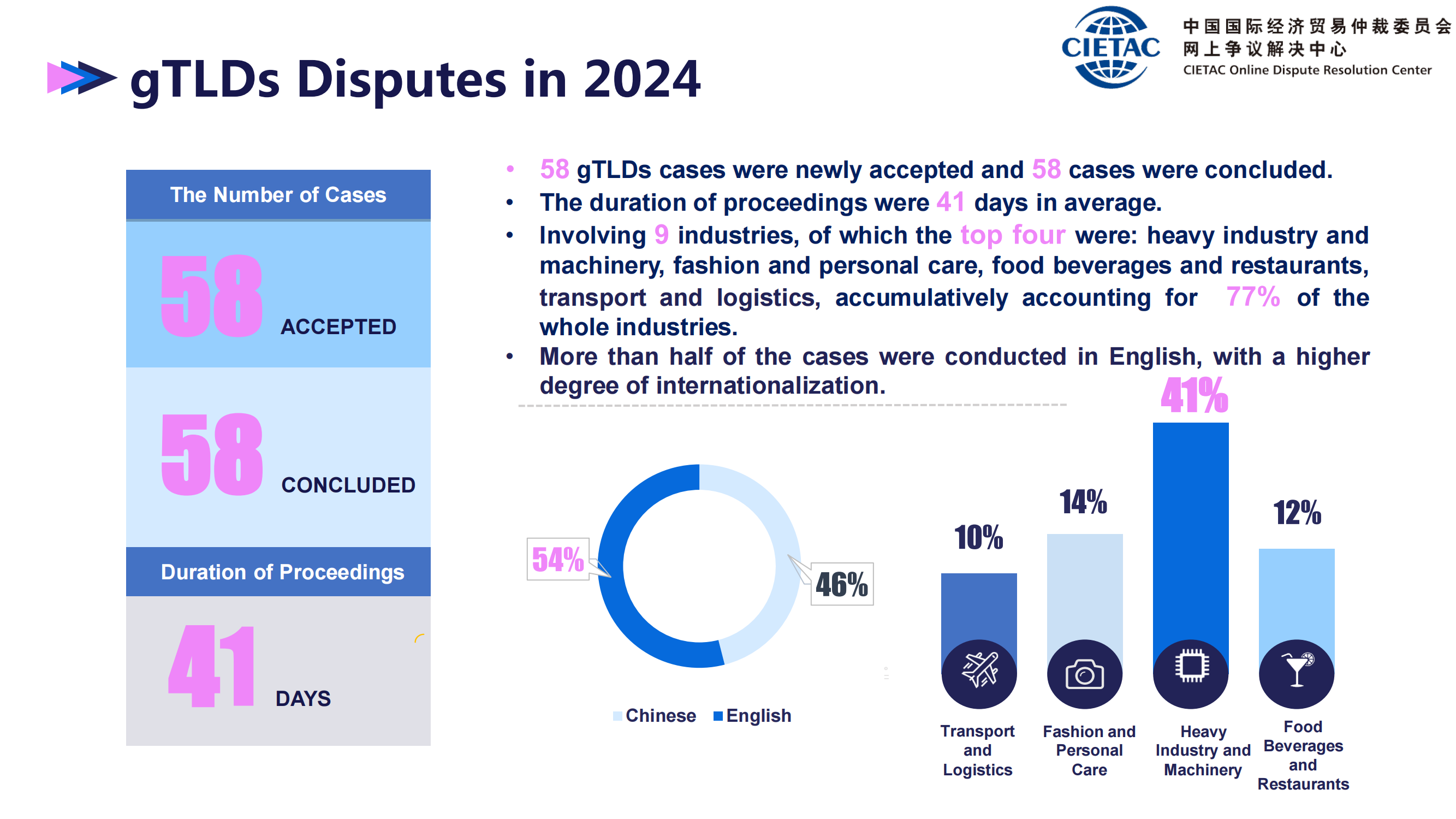 gTLDs Disputes in 2024

CIETAC 中国国际经济贸易仲裁委员会 网上争议解决中心 CIETAC Online Dispute Resolution Center

The Number of Cases

58 ACCEPTED

58 CONCLUDED

Duration of Proceedings

41 DAYS

• 58 gTLDs cases were newly accepted and 58 cases were concluded.
• The duration of proceedings were 41 days in average.
• Involving 9 industries, of which the top four were: heavy industry and machinery, fashion and personal care, food beverages and restaurants, transport and logistics, accumulatively accounting for 77% of the whole industries.
• More than half of the cases were conducted in English, with a higher degree of internationalization.

54%

46%

Chinese English

10%

14%

41%

12%

Transport and Logistics

Fashion and Personal Care

Heavy Industry and Machinery

Food Beverages and Restaurants